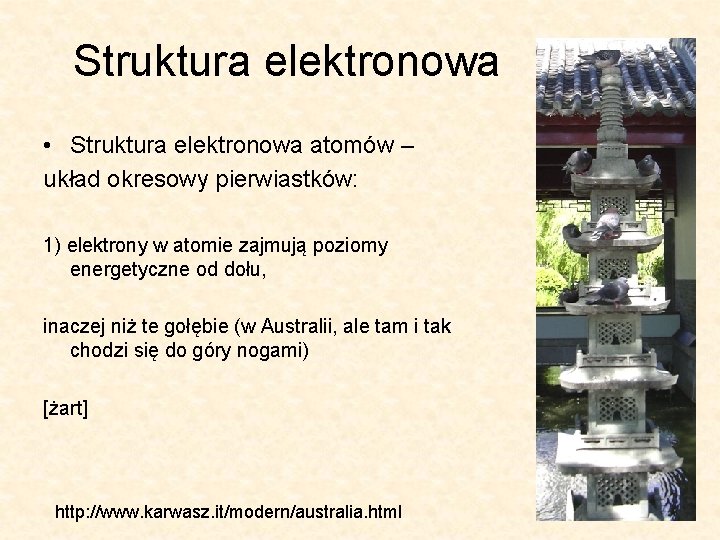 Struktura elektronowa

• Struktura elektronowa atomów – układ okresowy pierwiastków:

1) elektrony w atomie zajmują poziomy energetyczne od dołu,

inaczej niż te gołębie (w Australii, ale tam i tak chodzi się do góry nogami)

[żart]

http://www.karwasz.it/modern/australia.html